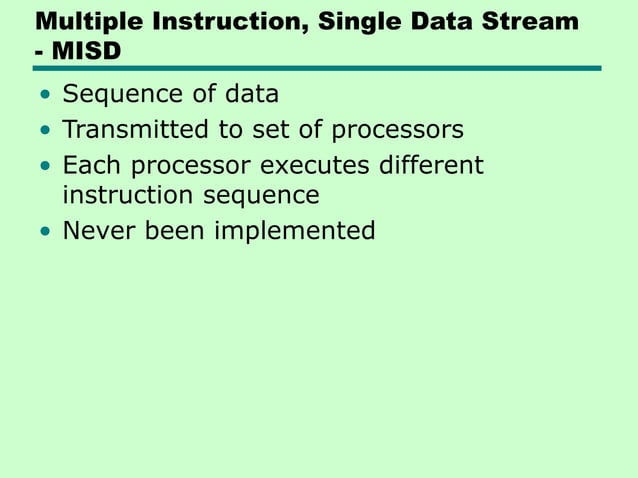 Multiple Instruction, Single Data Stream - MISD

• Sequence of data
• Transmitted to set of processors
• Each processor executes different instruction sequence
• Never been implemented